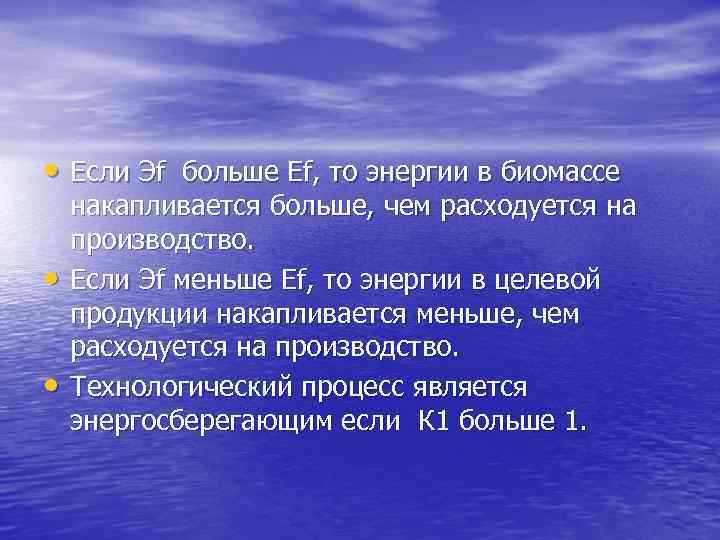 • Если Эf больше Ef, то энергии в биомассе накапливается больше, чем расходуется на производство.
• Если Эf меньше Ef, то энергии в целевой продукции накапливается меньше, чем расходуется на производство.
• Технологический процесс является энергосберегающим если К1 больше 1.